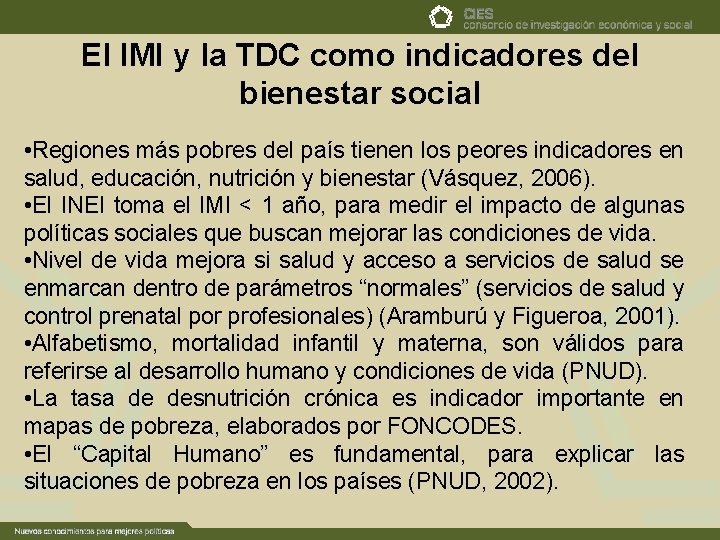 CIES
consorcio de investigación económica y social

El IMI y la TDC como indicadores del bienestar social

•Regiones más pobres del país tienen los peores indicadores en salud, educación, nutrición y bienestar (Vásquez, 2006).
•El INEI toma el IMI < 1 año, para medir el impacto de algunas políticas sociales que buscan mejorar las condiciones de vida.
•Nivel de vida mejora si salud y acceso a servicios de salud se enmarcan dentro de parámetros “normales” (servicios de salud y control prenatal por profesionales) (Aramburú y Figueroa, 2001).
•Alfabetismo, mortalidad infantil y materna, son válidos para referirse al desarrollo humano y condiciones de vida (PNUD).
•La tasa de desnutrición crónica es indicador importante en mapas de pobreza, elaborados por FONCODES.
•El “Capital Humano” es fundamental, para explicar las situaciones de pobreza en los países (PNUD, 2002).

Nuevos conocimientos para mejores políticas